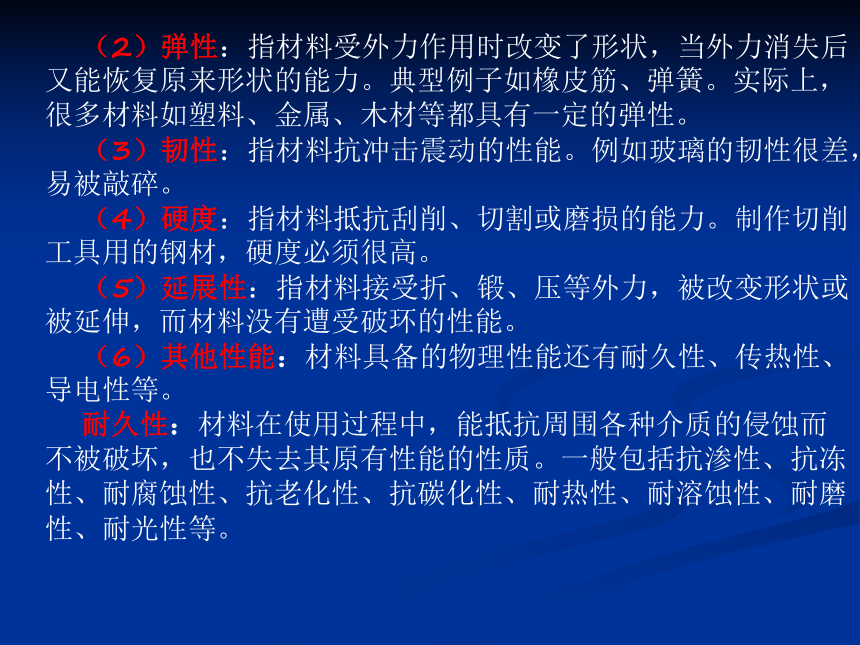 （2）弹性：指材料受外力作用时改变了形状，当外力消失后又能恢复原来形状的能力。典型例子如橡皮筋、弹簧。实际上，很多材料如塑料、金属、木材等都具有一定的弹性。

（3）韧性：指材料抗冲击震动的性能。例如玻璃的韧性很差，易被敲碎。

（4）硬度：指材料抵抗刮削、切割或磨损的能力。制作切削工具用的钢材，硬度必须很高。

（5）延展性：指材料接受折、锻、压等外力，被改变形状或被延伸，而材料没有遭受破坏的性能。

（6）其他性能：材料具备的物理性能还有耐久性、传热性、导电性等。

耐久性：材料在使用过程中，能抵抗周围各种介质的侵蚀而不被破坏，也不失去其原有性能的性质。一般包括抗渗性、抗冻性、耐腐蚀性、抗老化性、抗碳化性、耐热性、耐溶蚀性、耐磨性、耐光性等。